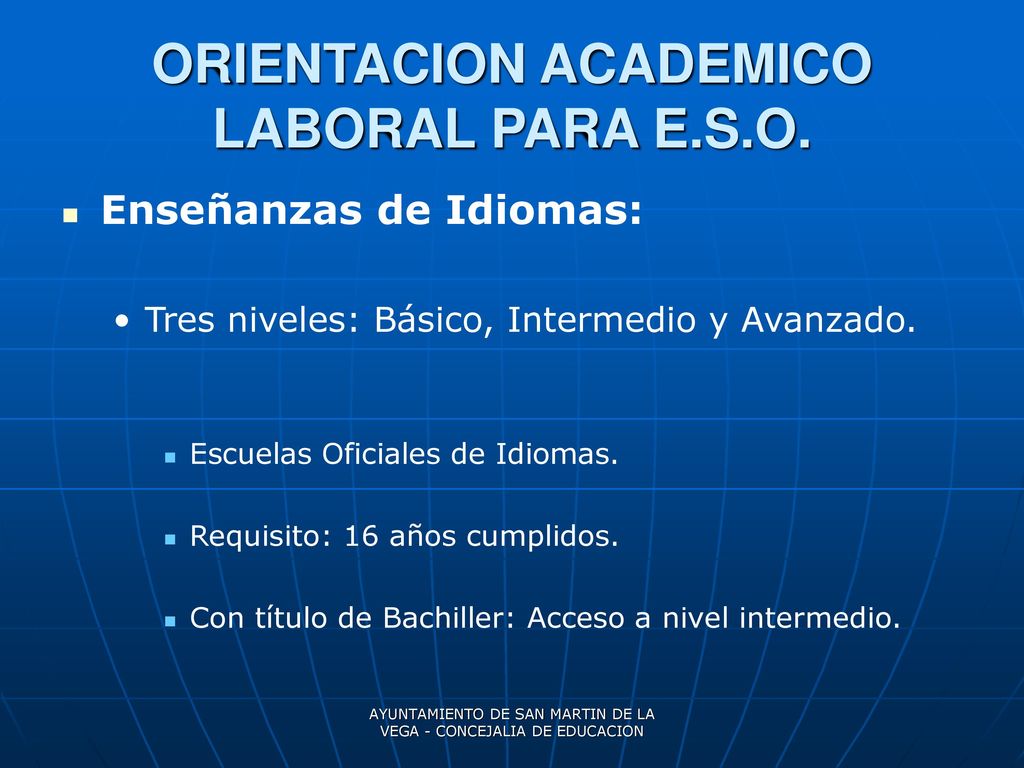 ORIENTACION ACADEMICO LABORAL PARA E.S.O.

Enseñanzas de Idiomas:

• Tres niveles: Básico, Intermedio y Avanzado.

Escuelas Oficiales de Idiomas.

Requisito: 16 años cumplidos.

Con título de Bachiller: Acceso a nivel intermedio.

AYUNTAMIENTO DE SAN MARTIN DE LA VEGA - CONCEJALIA DE EDUCACION